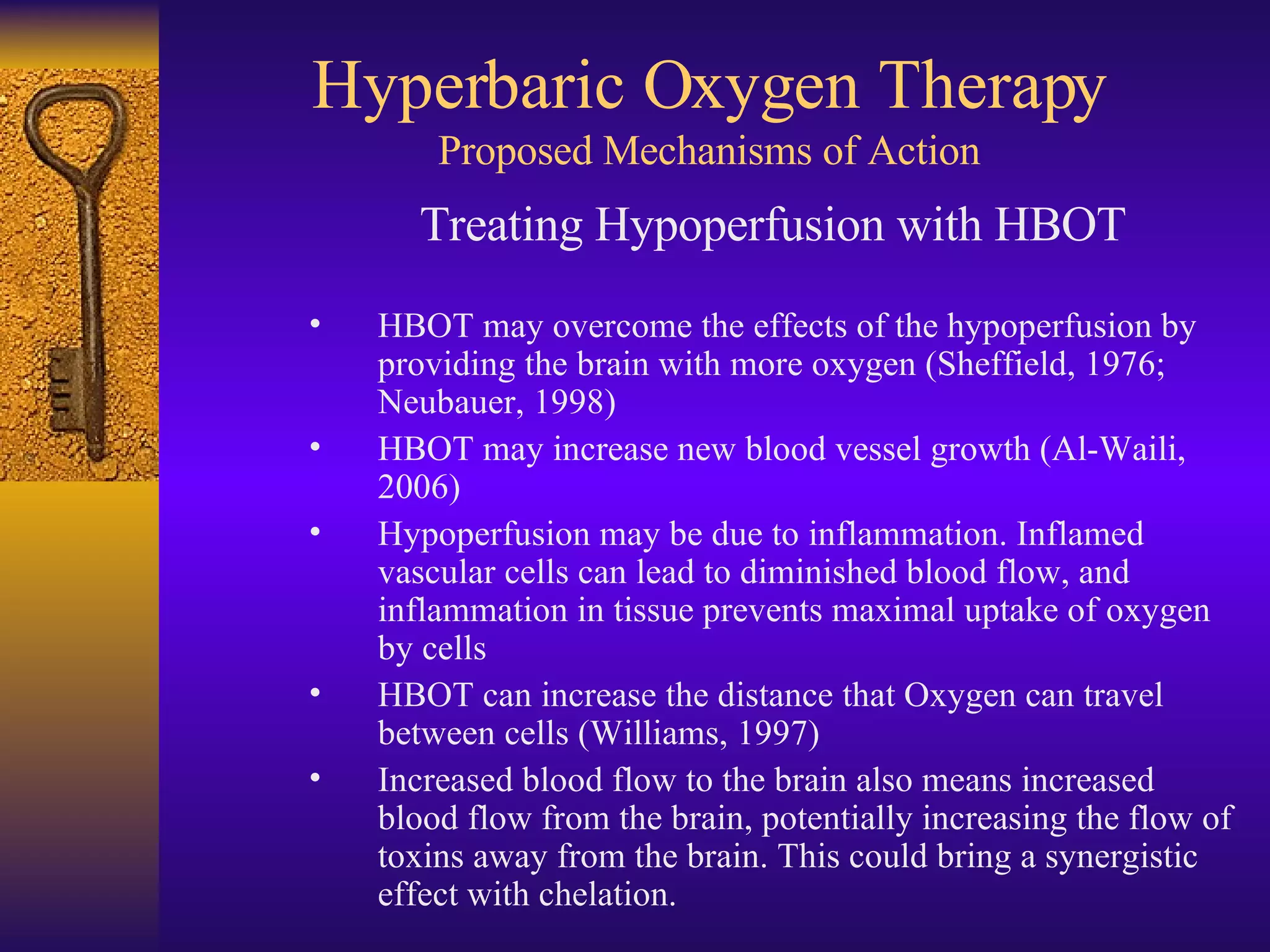 Hyperbaric Oxygen Therapy
Proposed Mechanisms of Action

Treating Hypoperfusion with HBOT

• HBOT may overcome the effects of the hypoperfusion by providing the brain with more oxygen (Sheffield, 1976; Neubauer, 1998)
• HBOT may increase new blood vessel growth (Al-Waili, 2006)
• Hypoperfusion may be due to inflammation. Inflamed vascular cells can lead to diminished blood flow, and inflammation in tissue prevents maximal uptake of oxygen by cells
• HBOT can increase the distance that Oxygen can travel between cells (Williams, 1997)
• Increased blood flow to the brain also means increased blood flow from the brain, potentially increasing the flow of toxins away from the brain. This could bring a synergistic effect with chelation.